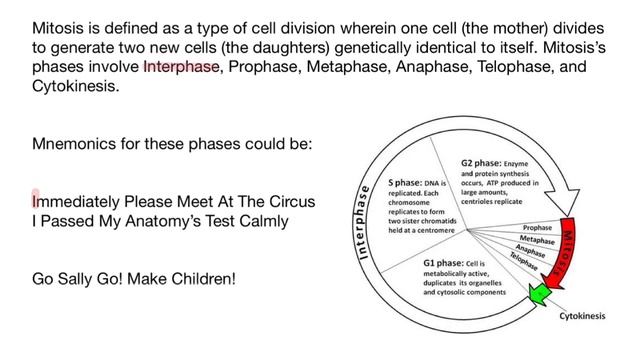 Mitosis is defined as a type of cell division wherein one cell (the mother) divides to generate two new cells (the daughters) genetically identical to itself. Mitosis's phases involve Interphase, Prophase, Metaphase, Anaphase, Telophase, and Cytokinesis.

Mnemonics for these phases could be:

Immediately Please Meet At The Circus
I Passed My Anatomy's Test Calmly

Go Sally Go! Make Children!

Interphase

S phase: DNA is replicated. Each chromosome replicates to form two sister chromatids held at a centromere

G2 phase: Enzyme and protein synthesis occurs, ATP produced in large amounts, centrioles replicate

G1 phase: Cell is metabolically active, duplicates its organelles and cytosolic components

Prophase
Metaphase
Anaphase
Telophase

Mitosis

Cytokinesis